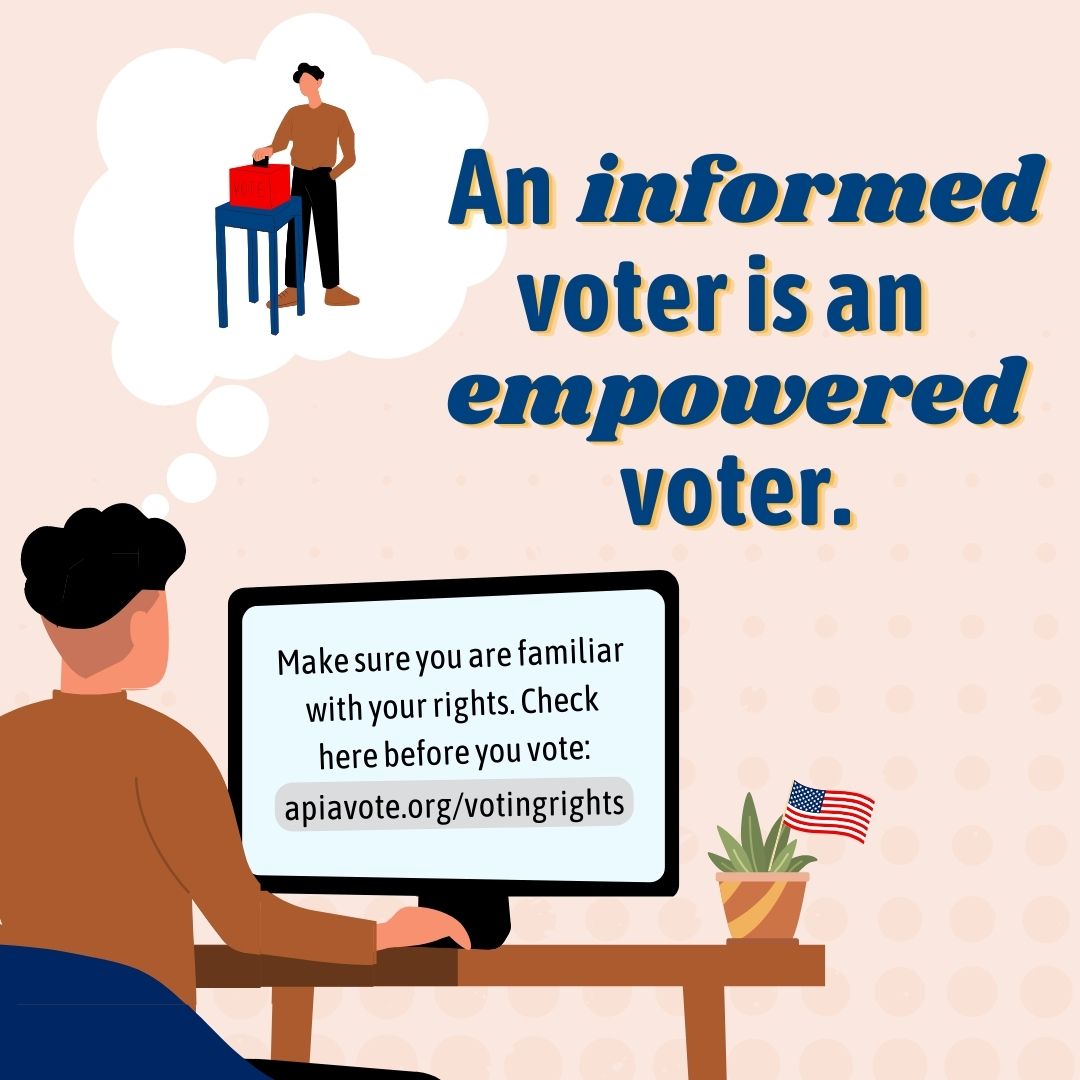 An informed voter is an empowered voter.

Make sure you are familiar with your rights. Check here before you vote:
apiavote.org/votingrights